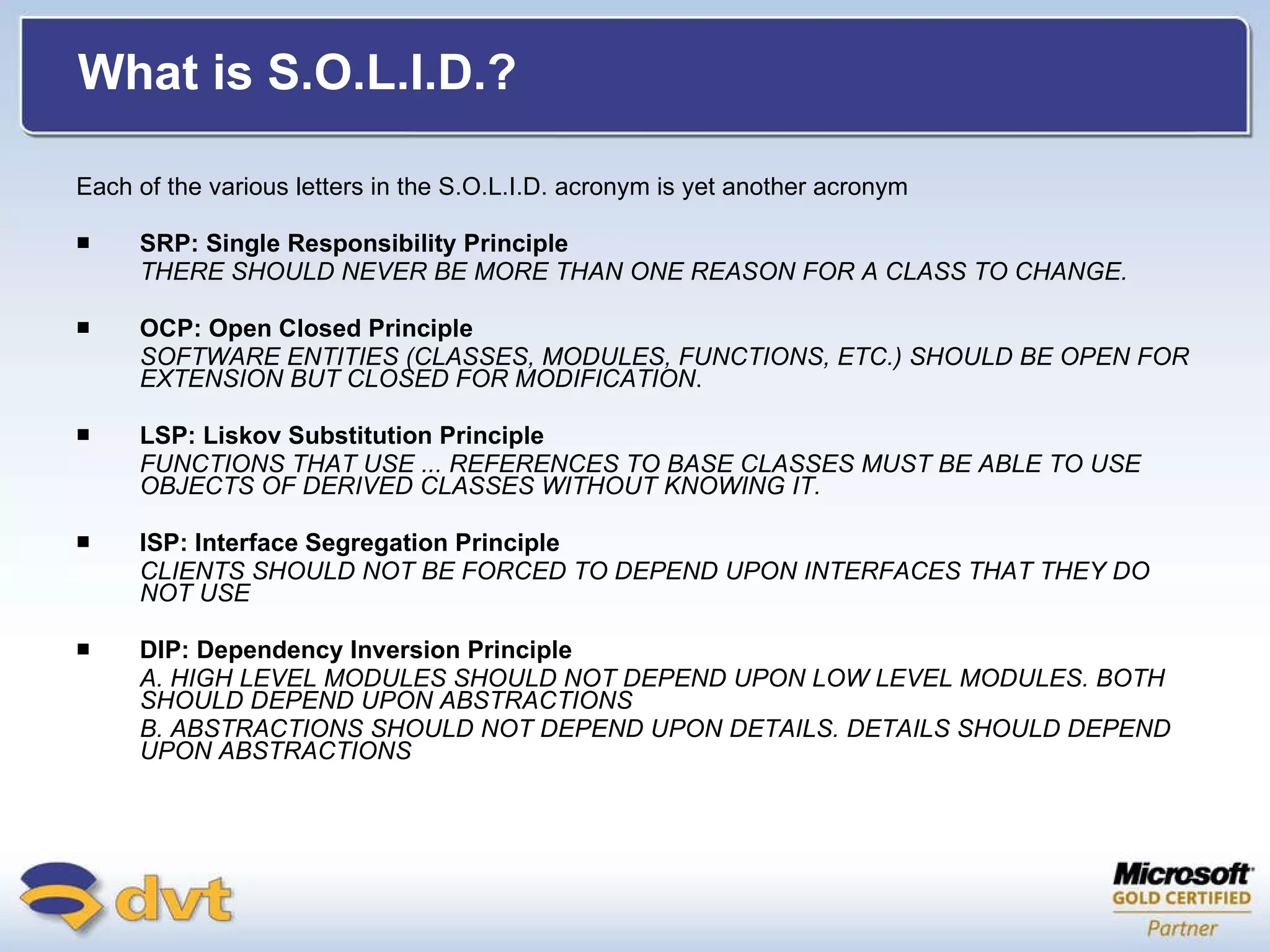 What is S.O.L.I.D.?

Each of the various letters in the S.O.L.I.D. acronym is yet another acronym

■ SRP: Single Responsibility Principle
THERE SHOULD NEVER BE MORE THAN ONE REASON FOR A CLASS TO CHANGE.

■ OCP: Open Closed Principle
SOFTWARE ENTITIES (CLASSES, MODULES, FUNCTIONS, ETC.) SHOULD BE OPEN FOR EXTENSION BUT CLOSED FOR MODIFICATION.

■ LSP: Liskov Substitution Principle
FUNCTIONS THAT USE ... REFERENCES TO BASE CLASSES MUST BE ABLE TO USE OBJECTS OF DERIVED CLASSES WITHOUT KNOWING IT.

■ ISP: Interface Segregation Principle
CLIENTS SHOULD NOT BE FORCED TO DEPEND UPON INTERFACES THAT THEY DO NOT USE

■ DIP: Dependency Inversion Principle
A. HIGH LEVEL MODULES SHOULD NOT DEPEND UPON LOW LEVEL MODULES. BOTH SHOULD DEPEND UPON ABSTRACTIONS
B. ABSTRACTIONS SHOULD NOT DEPEND UPON DETAILS. DETAILS SHOULD DEPEND UPON ABSTRACTIONS

dvt

Microsoft
GOLD CERTIFIED
Partner